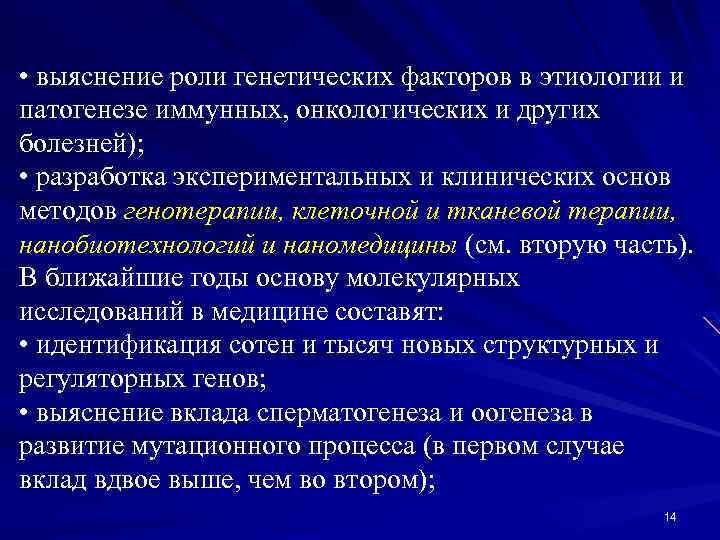 • выяснение роли генетических факторов в этиологии и патогенезе иммунных, онкологических и других болезней);
• разработка экспериментальных и клинических основ методов генотерапии, клеточной и тканевой терапии, нанобиотехнологий и наномедицины (см. вторую часть).
В ближайшие годы основу молекулярных исследований в медицине составят:
• идентификация сотен и тысяч новых структурных и регуляторных генов;
• выяснение вклада сперматогенеза и оогенеза в развитие мутационного процесса (в первом случае вклад вдвое выше, чем во втором);

14